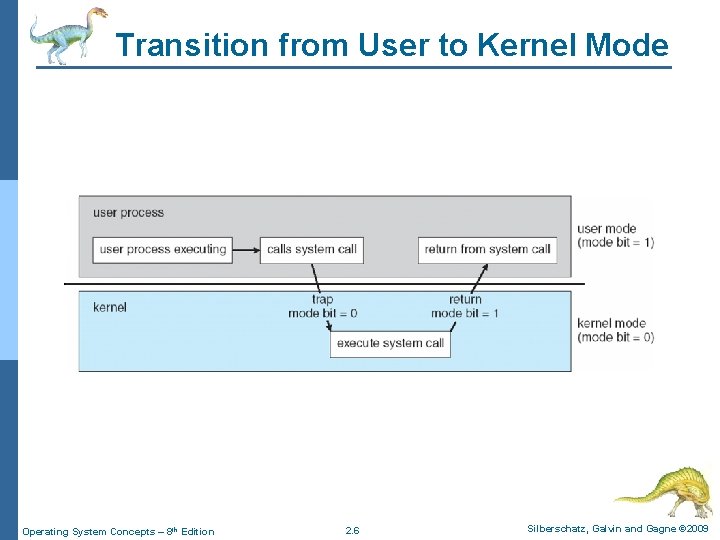 Transition from User to Kernel Mode

user process

user process executing

calls system call

return from system call

user mode
(mode bit = 1)

kernel

trap
mode bit = 0

return
mode bit = 1

execute system call

kernel mode
(mode bit = 0)

Operating System Concepts – 8th Edition

2.6

Silberschatz, Galvin and Gagne ©2009